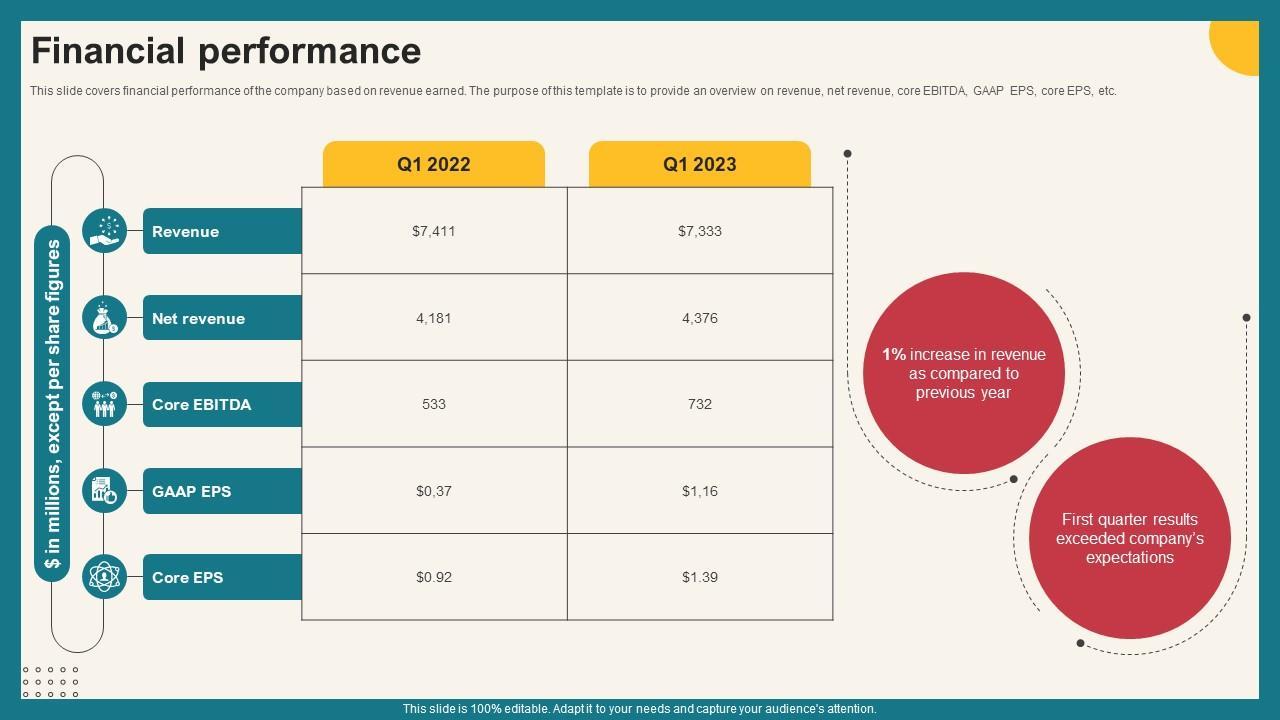 Financial performance

This slide covers financial performance of the company based on revenue earned. The purpose of this template is to provide an overview on revenue, net revenue, core EBITDA, GAAP EPS, core EPS, etc.

$ in millions, except per share figures

| | Q1 2022 | Q1 2023 |
|---|---|---|
| Revenue | $7,411 | $7,333 |
| Net revenue | 4,181 | 4,376 |
| Core EBITDA | 533 | 732 |
| GAAP EPS | $0,37 | $1,16 |
| Core EPS | $0.92 | $1.39 |

1% increase in revenue as compared to previous year

First quarter results exceeded company's expectations

This slide is 100% editable. Adapt it to your needs and capture your audience's attention.